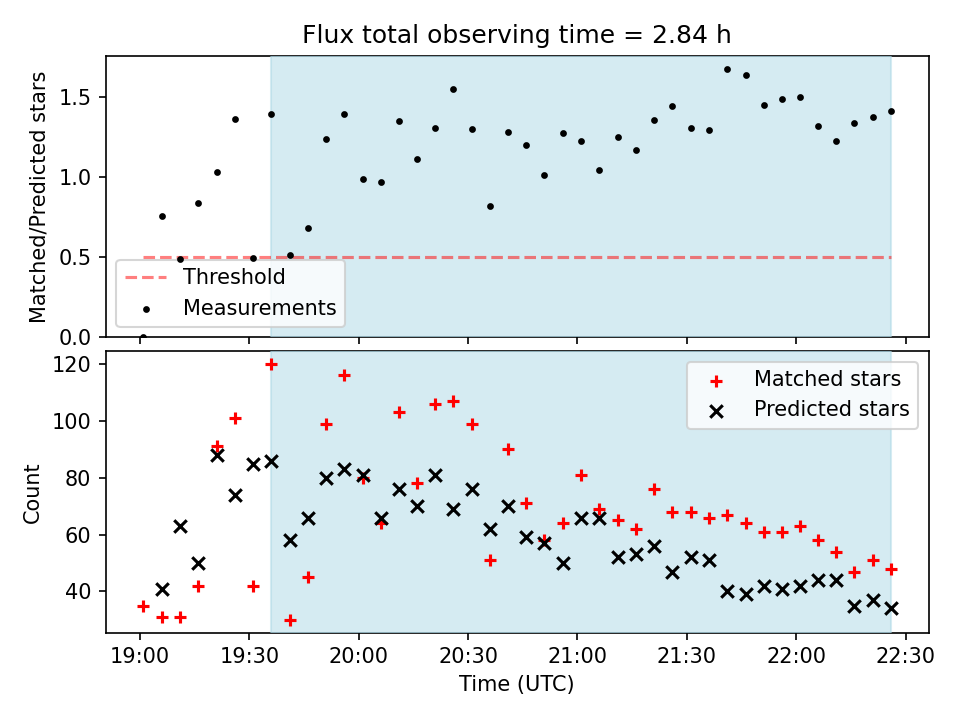 Flux total observing time = 2.84 h

Matched/Predicted stars

1.5
1.0
0.5
0.0

Threshold
Measurements

Count

120
100
80
60
40

Matched stars
Predicted stars

19:00 19:30 20:00 20:30 21:00 21:30 22:00 22:30
Time (UTC)